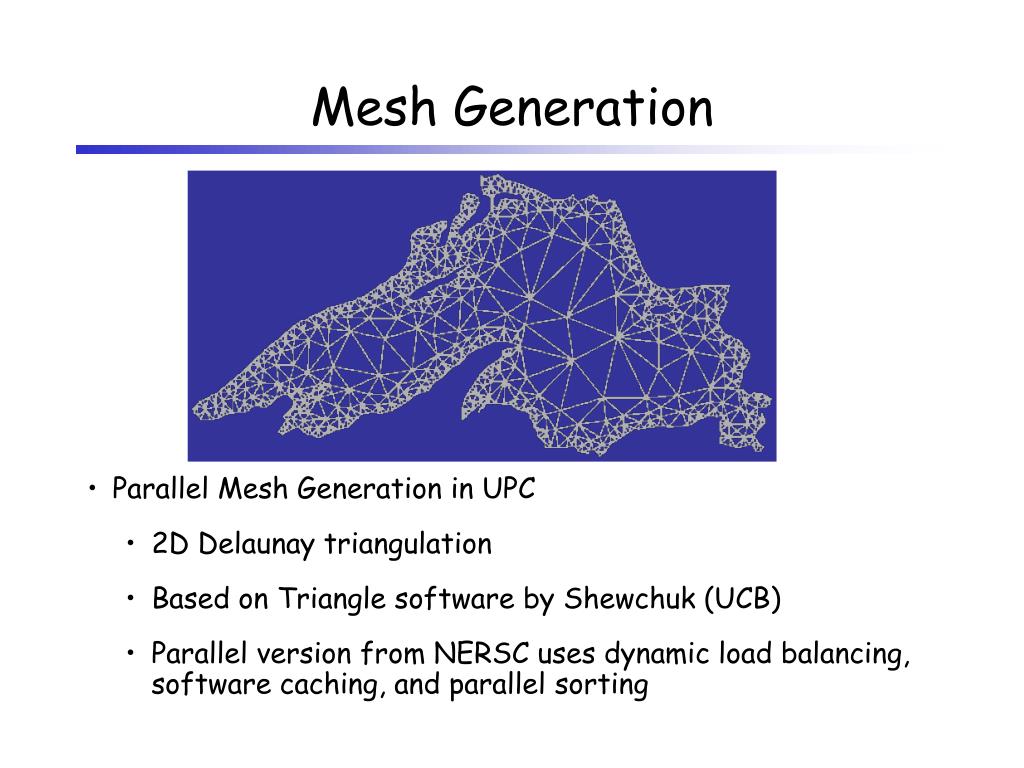 Mesh Generation

• Parallel Mesh Generation in UPC

• 2D Delaunay triangulation

• Based on Triangle software by Shewchuk (UCB)

• Parallel version from NERSC uses dynamic load balancing, software caching, and parallel sorting